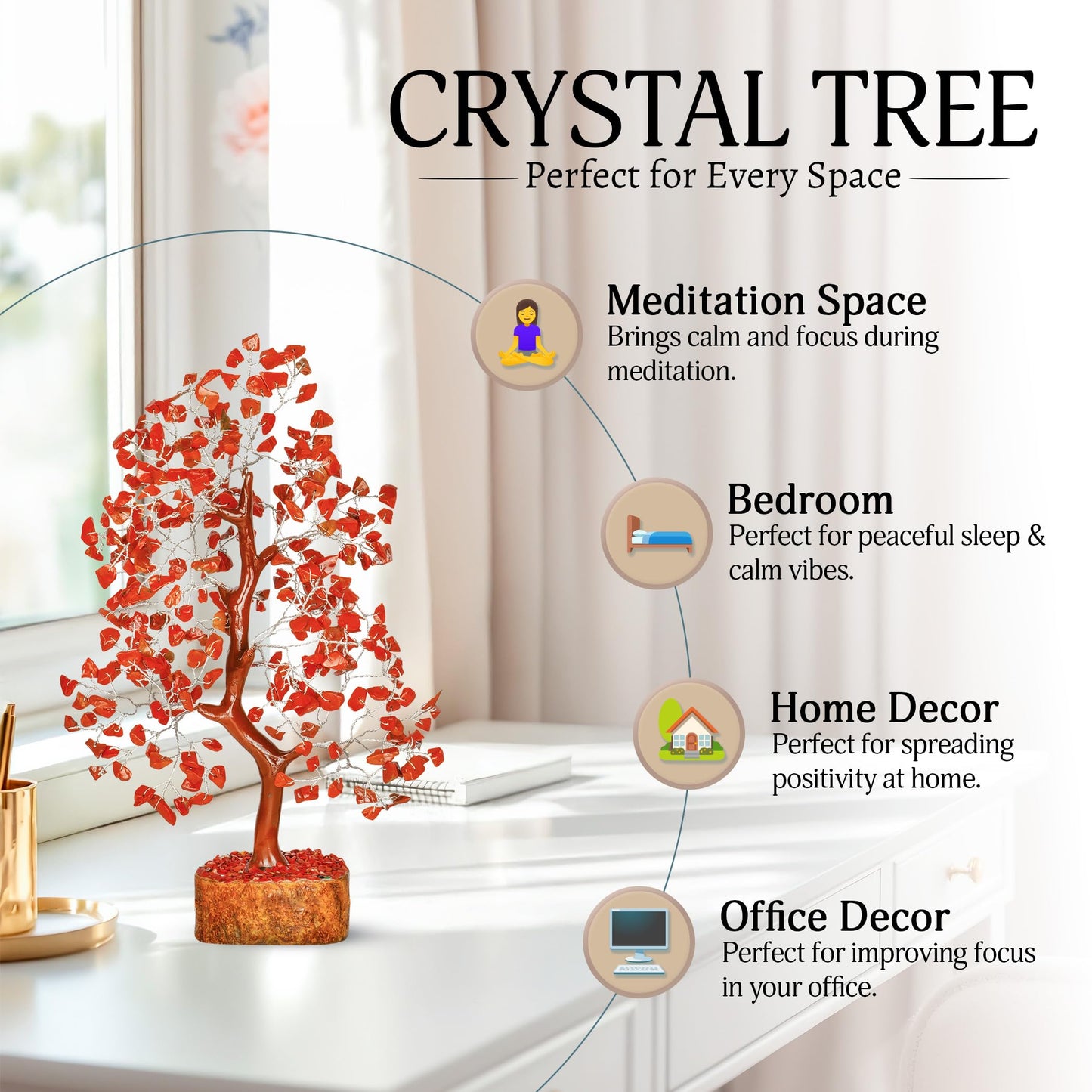 CRYSTAL TREE

Perfect for Every Space

Meditation Space
Brings calm and focus during meditation.

Bedroom
Perfect for peaceful sleep & calm vibes.

Home Decor
Perfect for spreading positivity at home.

Office Decor
Perfect for improving focus in your office.